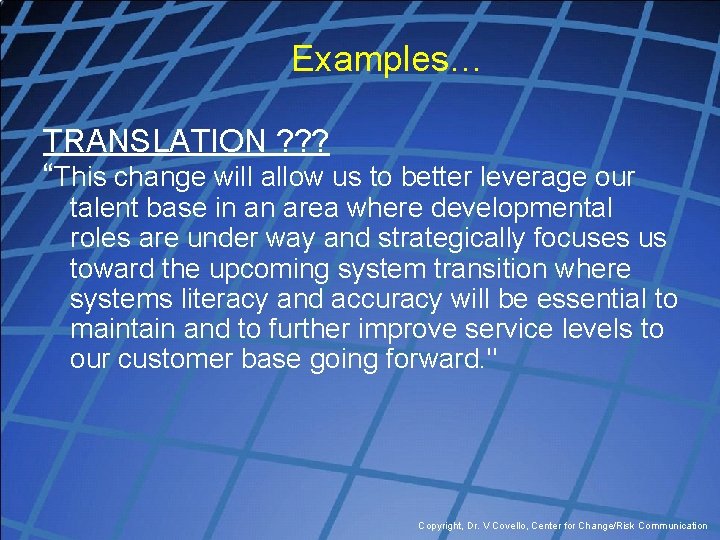 Examples…

TRANSLATION ???

“This change will allow us to better leverage our talent base in an area where developmental roles are under way and strategically focuses us toward the upcoming system transition where systems literacy and accuracy will be essential to maintain and to further improve service levels to our customer base going forward."

Copyright, Dr. V Covello, Center for Change/Risk Communication